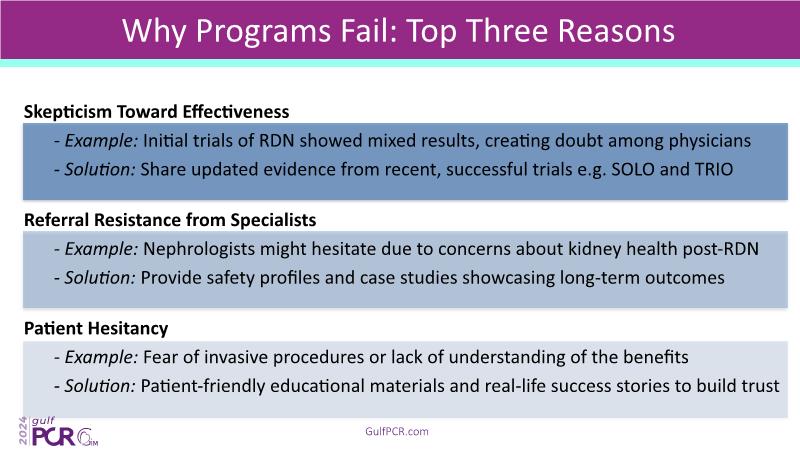 Why Programs Fail: Top Three Reasons

Skepticism Toward Effectiveness

- Example: Initial trials of RDN showed mixed results, creating doubt among physicians
- Solution: Share updated evidence from recent, successful trials e.g. SOLO and TRIO

Referral Resistance from Specialists

- Example: Nephrologists might hesitate due to concerns about kidney health post-RDN
- Solution: Provide safety profiles and case studies showcasing long-term outcomes

Patient Hesitancy

- Example: Fear of invasive procedures or lack of understanding of the benefits
- Solution: Patient-friendly educational materials and real-life success stories to build trust

2024 gulf PCR GIM

GulfPCR.com